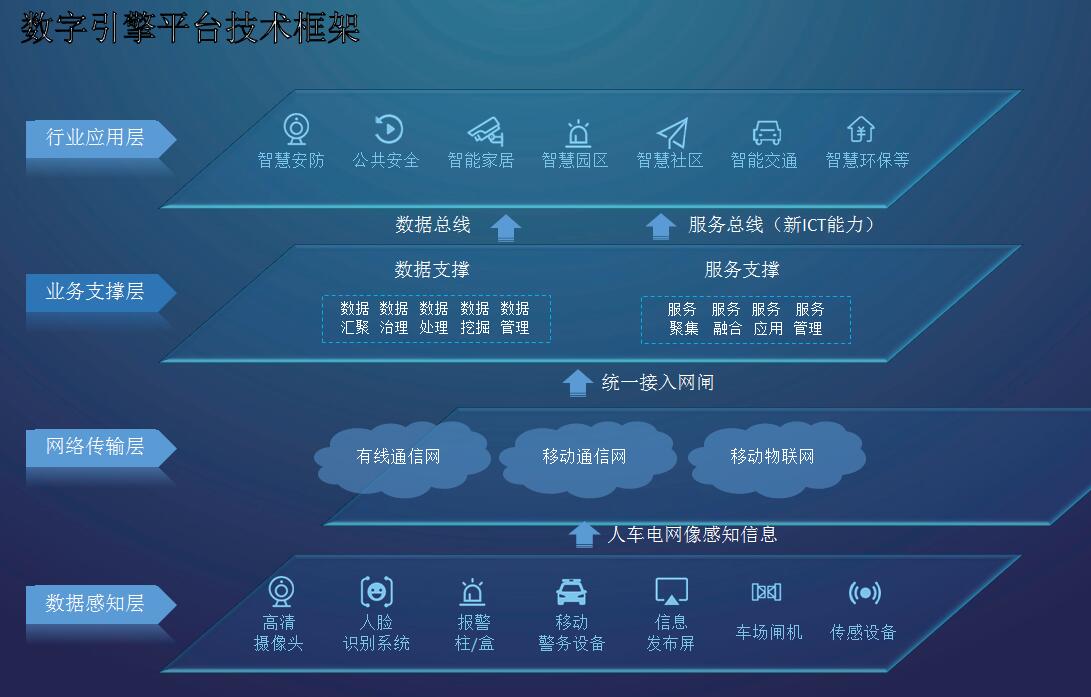 数字引擎平台技术框架

行业应用层

智慧安防 公共安全 智能家居 智慧园区 智慧社区 智能交通 智慧环保等

数据总线 服务总线（新ICT能力）

业务支撑层

数据支撑

数据汇聚 数据治理 数据处理 数据挖掘 数据管理

服务支撑

服务聚集 服务融合 服务应用 服务管理

统一接入网闸

网络传输层

有线通信网 移动通信网 移动物联网

人车电网像感知信息

数据感知层

高清摄像头 人脸识别系统 报警柱/盒 移动警务设备 信息发布屏 车场闸机 传感设备